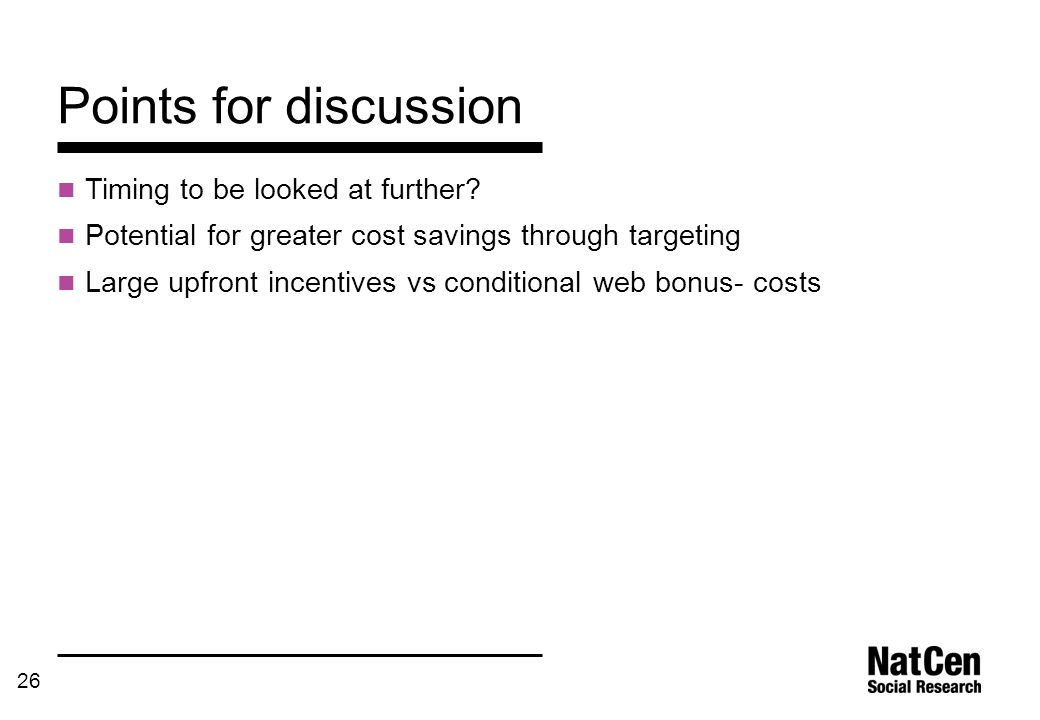 Points for discussion

Timing to be looked at further?

Potential for greater cost savings through targeting

Large upfront incentives vs conditional web bonus- costs

26

NatCen
Social Research